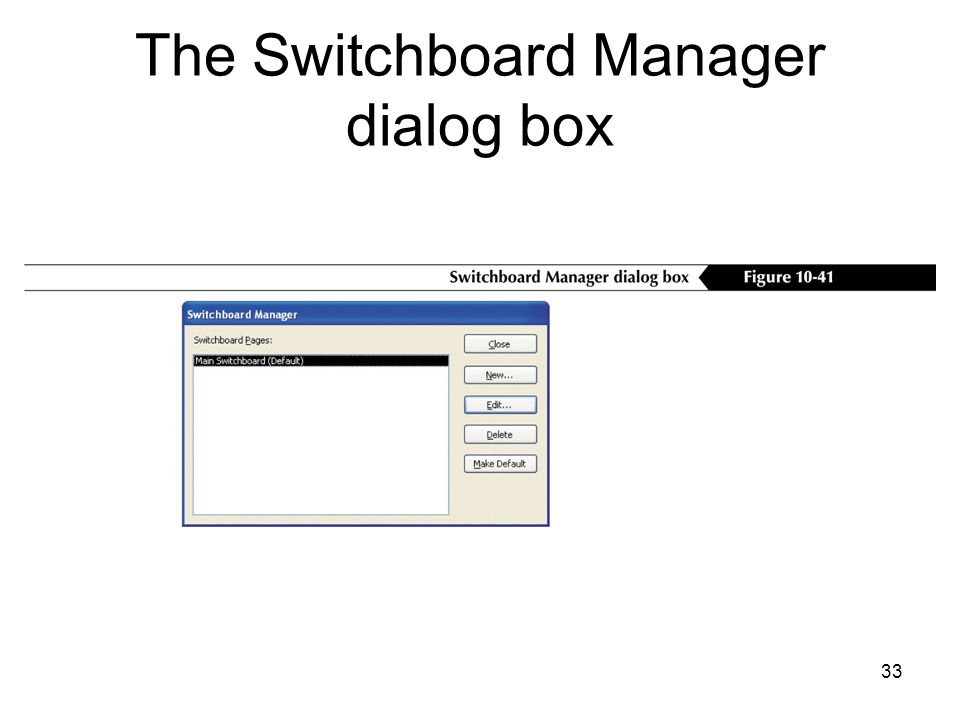 The Switchboard Manager dialog box

Switchboard Manager dialog box

Figure 10-41

Switchboard Manager

Switchboard Pages:

Main Switchboard (Default)

Close

New...

Edit...

Delete

Make Default

33